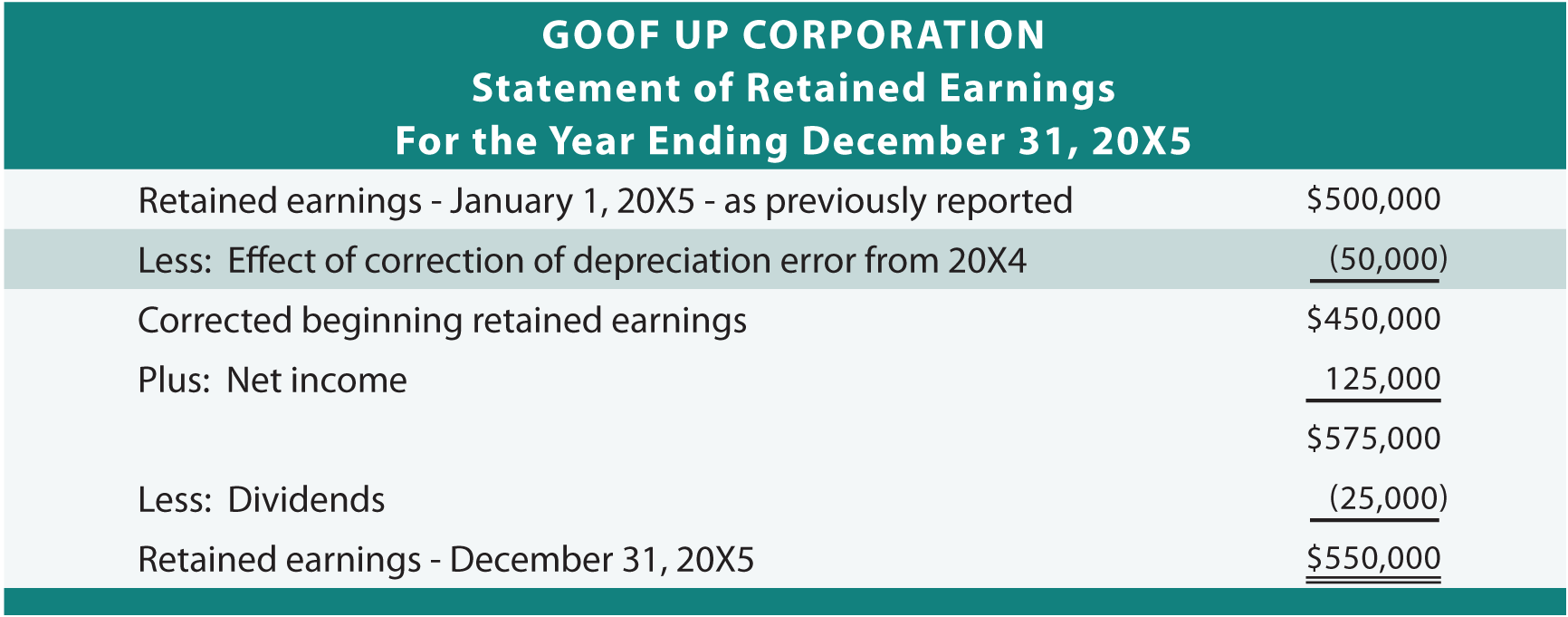 GOOF UP CORPORATION
Statement of Retained Earnings
For the Year Ending December 31, 20X5

| | |
|---|---|
| Retained earnings - January 1, 20X5 - as previously reported | \$500,000 |
| Less: Effect of correction of depreciation error from 20X4 | (50,000) |
| Corrected beginning retained earnings | \$450,000 |
| Plus: Net income | 125,000 |
| | \$575,000 |
| Less: Dividends | (25,000) |
| Retained earnings - December 31, 20X5 | \$550,000 |